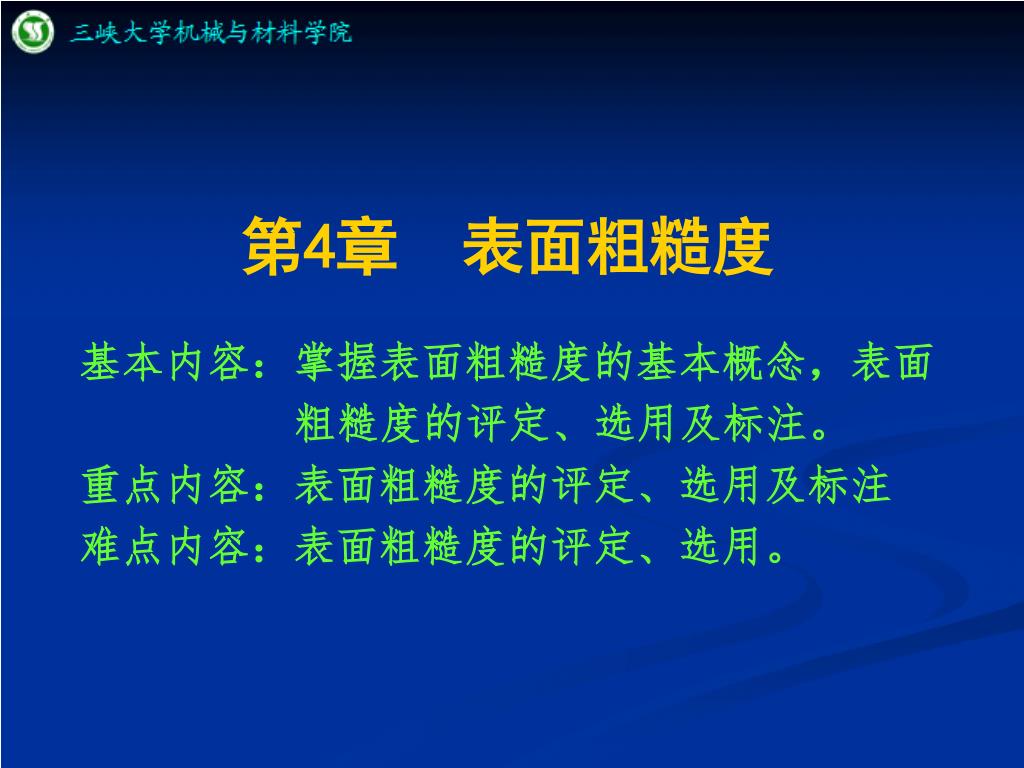 三峡大学机械与材料学院

第4章　表面粗糙度

基本内容：掌握表面粗糙度的基本概念，表面粗糙度的评定、选用及标注。
重点内容：表面粗糙度的评定、选用及标注
难点内容：表面粗糙度的评定、选用。